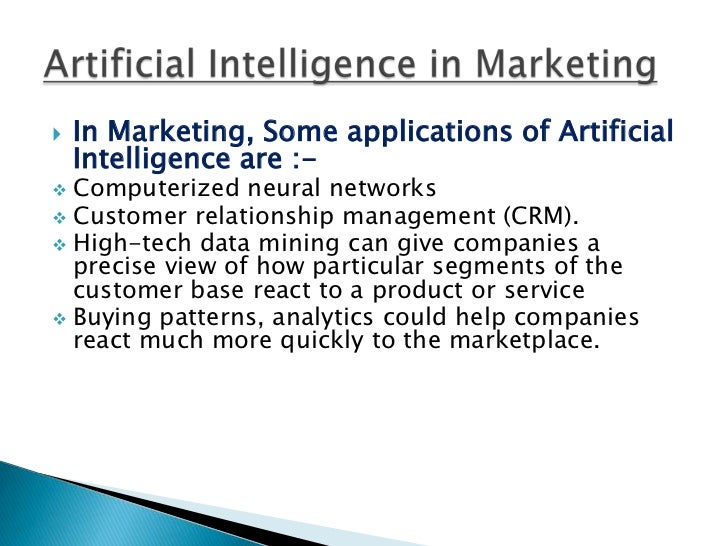 Artificial Intelligence in Marketing

In Marketing, Some applications of Artificial Intelligence are :-

Computerized neural networks

Customer relationship management (CRM).

High-tech data mining can give companies a precise view of how particular segments of the customer base react to a product or service

Buying patterns, analytics could help companies react much more quickly to the marketplace.